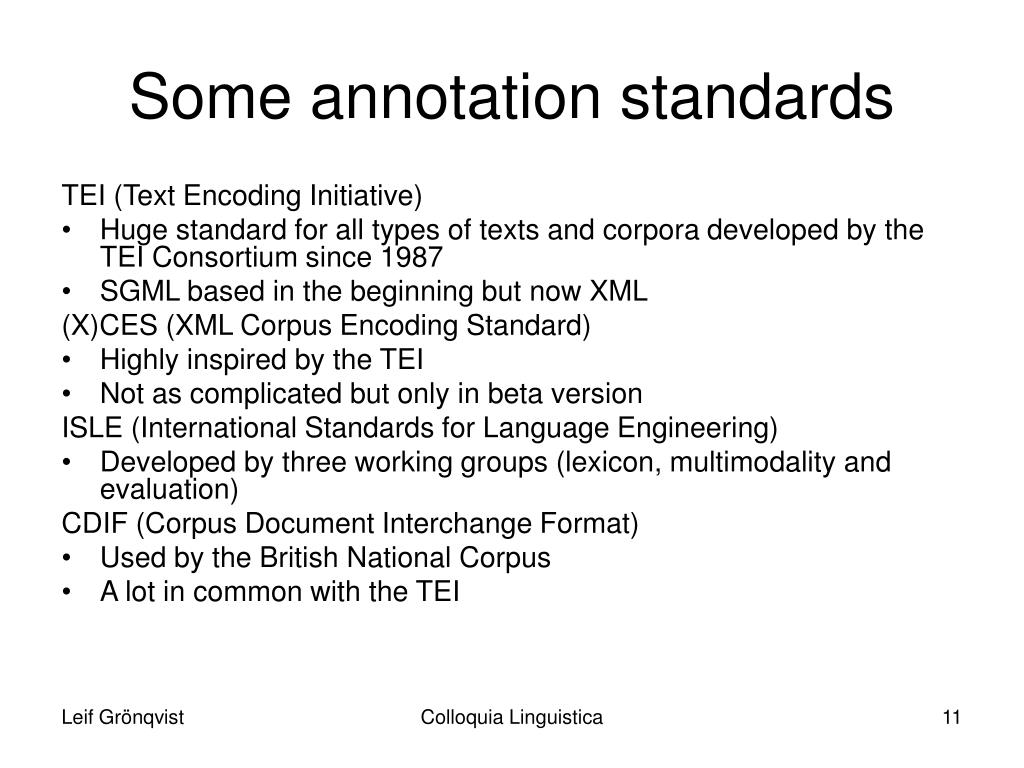 Some annotation standards

TEI (Text Encoding Initiative)

• Huge standard for all types of texts and corpora developed by the TEI Consortium since 1987
• SGML based in the beginning but now XML

(X)CES (XML Corpus Encoding Standard)

• Highly inspired by the TEI
• Not as complicated but only in beta version

ISLE (International Standards for Language Engineering)

• Developed by three working groups (lexicon, multimodality and evaluation)

CDIF (Corpus Document Interchange Format)

• Used by the British National Corpus
• A lot in common with the TEI

Leif Grönqvist

Colloquia Linguistica

11